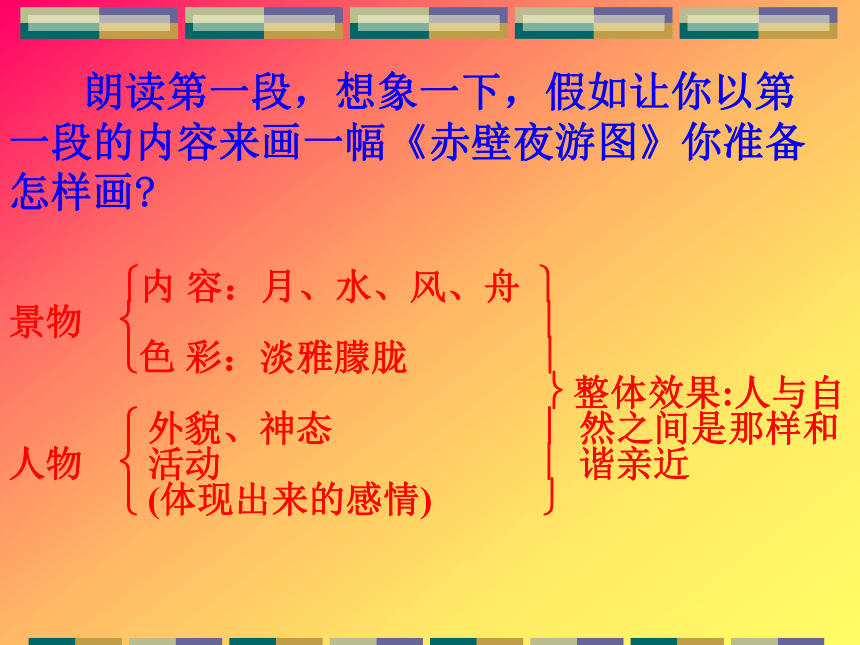 朗读第一段，想象一下，假如让你以第一段的内容来画一幅《赤壁夜游图》你准备怎样画？

景物
内 容：月、水、风、舟
色 彩：淡雅朦胧

人物
外貌、神态
活动
(体现出来的感情)

整体效果:人与自然之间是那样和谐亲近